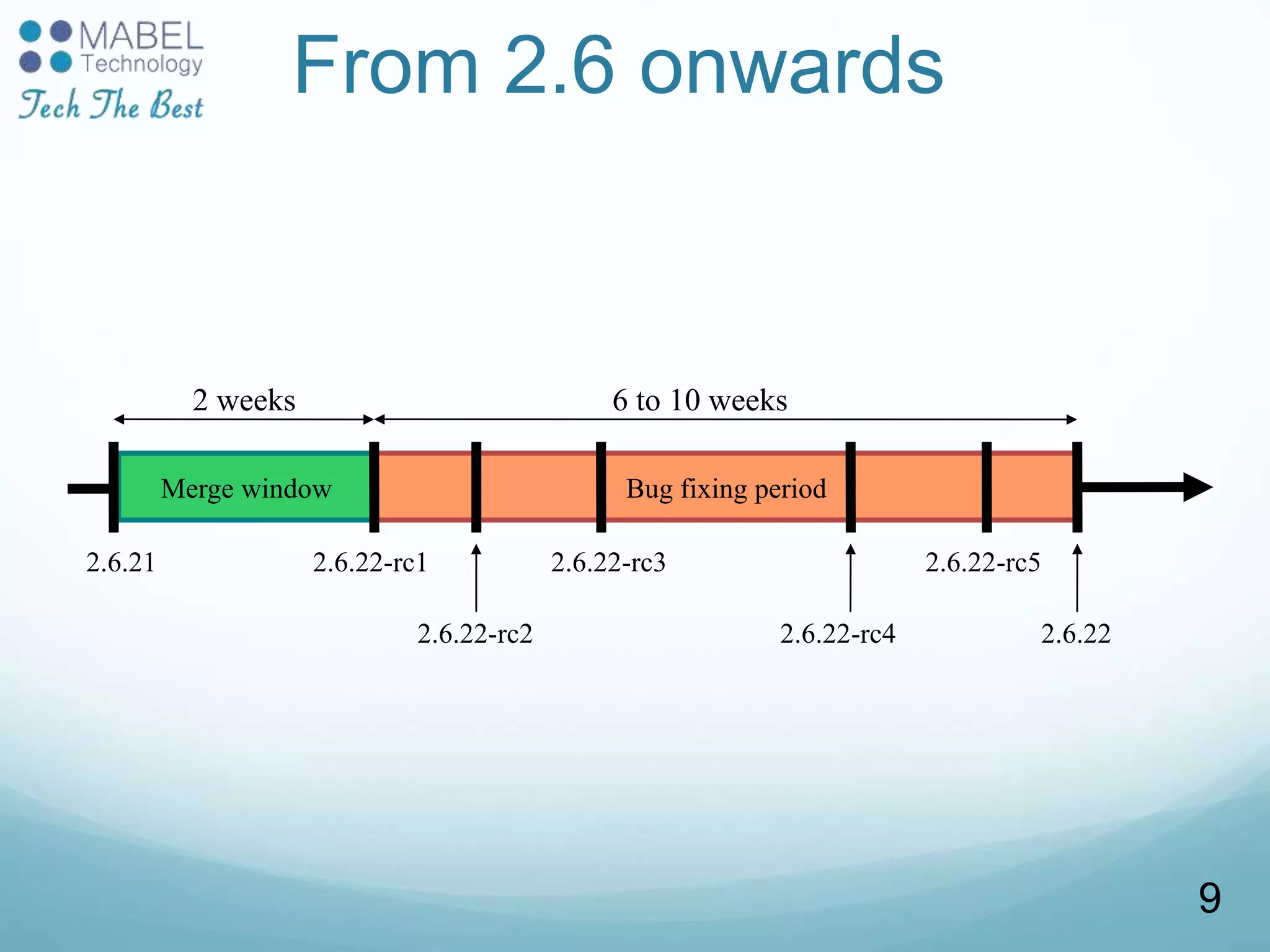 MABEL Technology
Tech The Best

From 2.6 onwards

2 weeks

6 to 10 weeks

Merge window

Bug fixing period

2.6.21

2.6.22-rc1

2.6.22-rc3

2.6.22-rc5

2.6.22-rc2

2.6.22-rc4

2.6.22

9